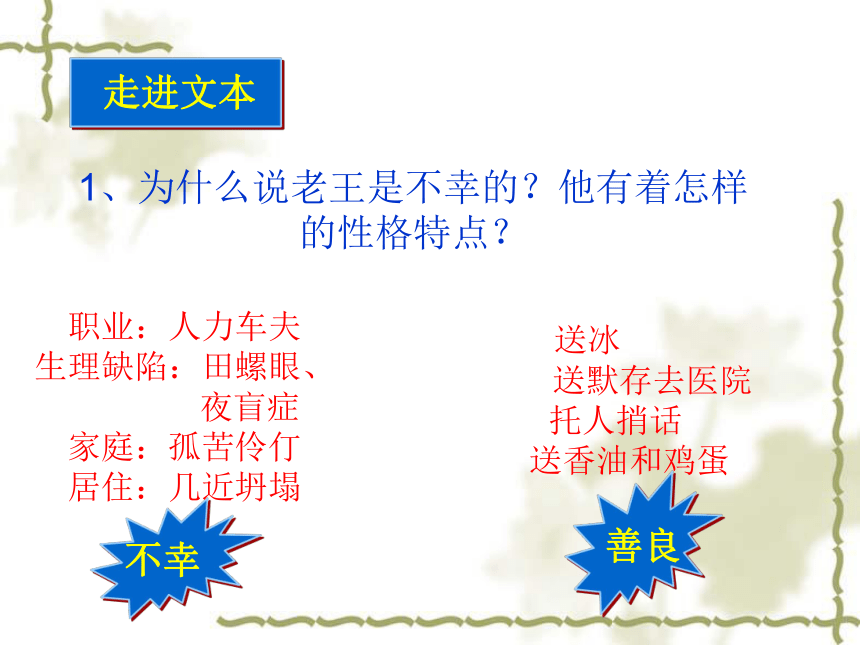 走进文本

1、为什么说老王是不幸的？他有着怎样的性格特点？

职业：人力车夫
生理缺陷：田螺眼、夜盲症
家庭：孤苦伶仃
居住：几近坍塌

不幸

送冰
送默存去医院
托人捎话
送香油和鸡蛋

善良